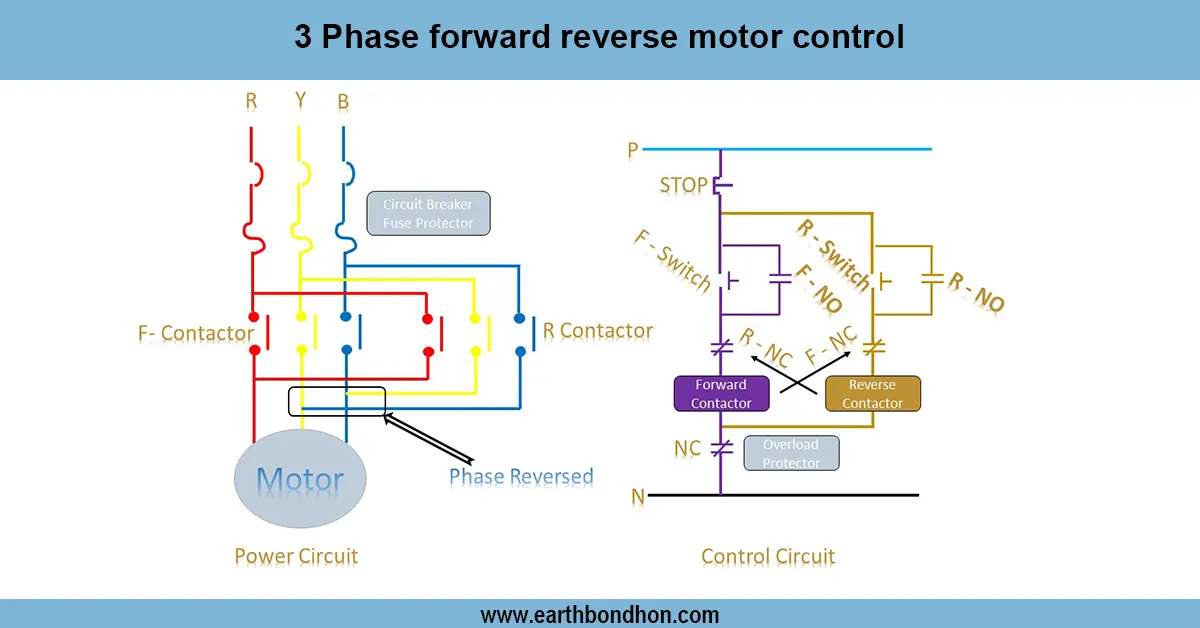 3 Phase forward reverse motor control

R Y B

Circuit Breaker Fuse Protector

F- Contactor

R Contactor

Motor

Phase Reversed

Power Circuit

P

STOP

F - Switch

F - NO

R - Switch

R - NO

R - NC

F - NC

Forward Contactor

Reverse Contactor

NC

Overload Protector

N

Control Circuit

www.earthbondhon.com